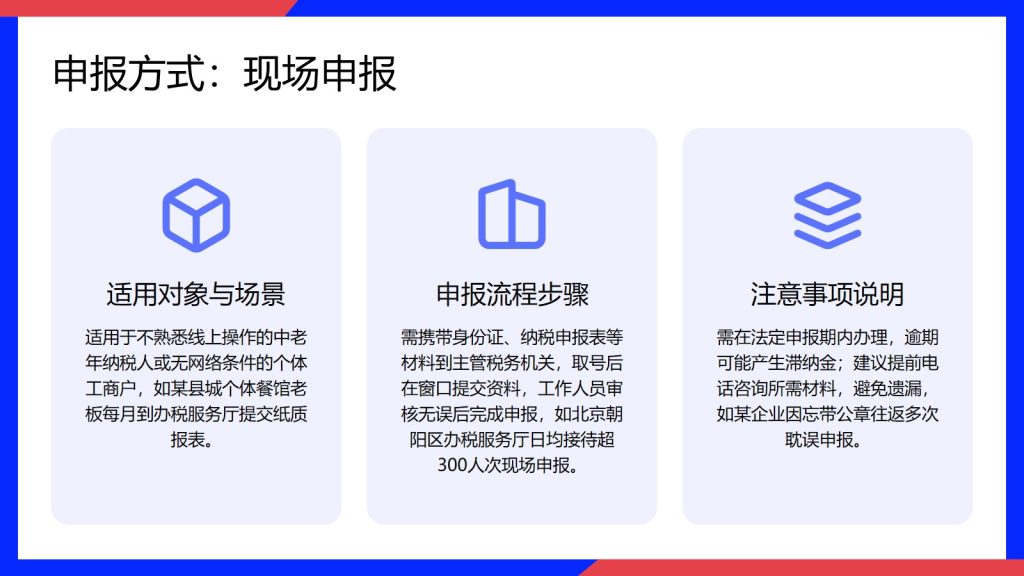 申报方式：现场申报

适用对象与场景

适用于不熟悉线上操作的中老年纳税人或无网络条件的个体工商户，如某县城个体餐馆老板每月到办税服务厅提交纸质报表。

申报流程步骤

需携带身份证、纳税申报表等材料到主管税务机关，取号后在窗口提交资料，工作人员审核无误后完成申报，如北京朝阳区办税服务厅日均接待超300人次现场申报。

注意事项说明

需在法定申报期内办理，逾期可能产生滞纳金；建议提前电话咨询所需材料，避免遗漏，如某企业因忘带公章往返多次耽误申报。